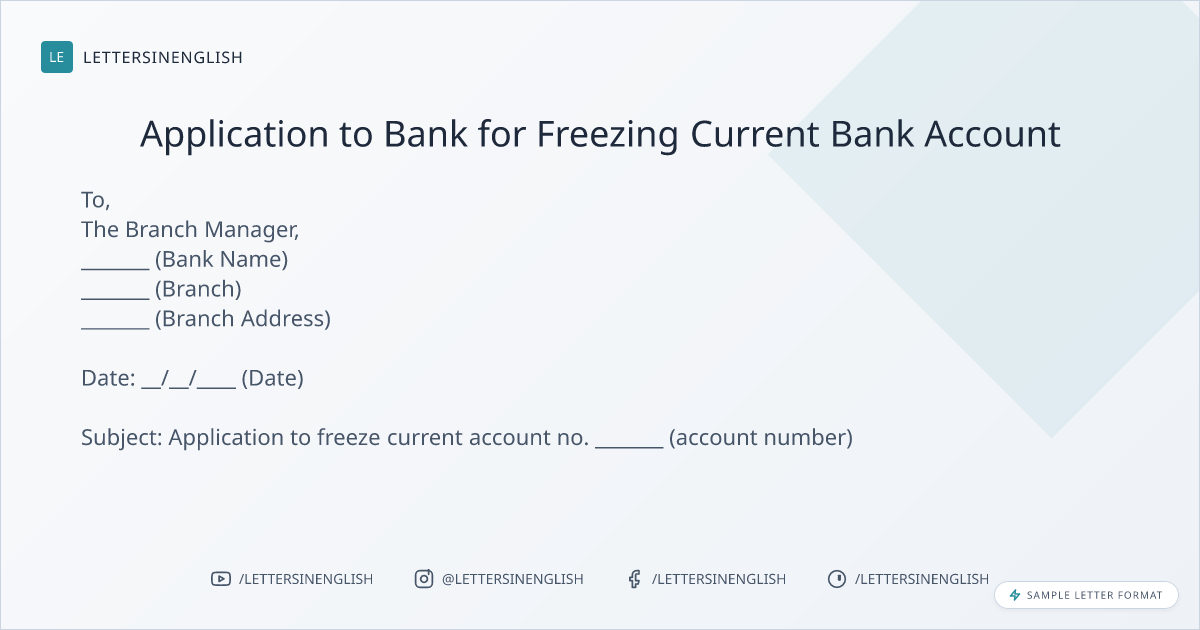 LE LETTERSINENGLISH

Application to Bank for Freezing Current Bank Account

To,
The Branch Manager,
_______ (Bank Name)
_______ (Branch)
_______ (Branch Address)

Date: __/__/____ (Date)

Subject: Application to freeze current account no. _______ (account number)

/LETTERSINENGLISH @LETTERSINENGLISH /LETTERSINENGLISH /LETTERSINENGLISH

SAMPLE LETTER FORMAT